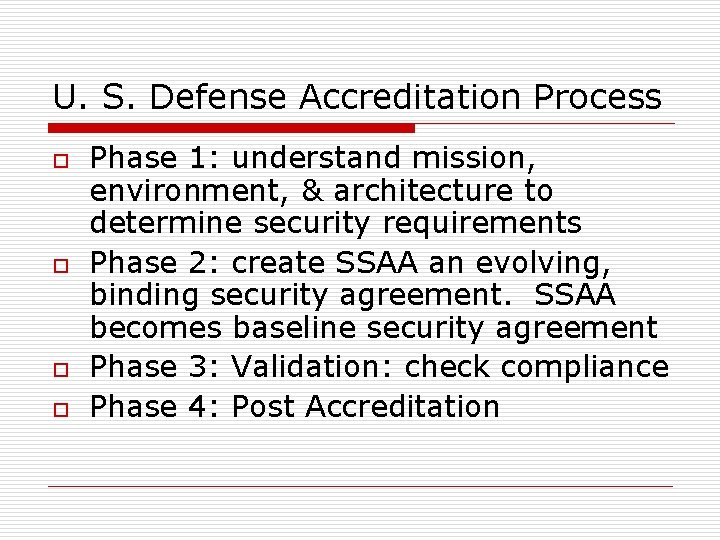 U. S. Defense Accreditation Process

Phase 1: understand mission, environment, & architecture to determine security requirements

Phase 2: create SSAA an evolving, binding security agreement. SSAA becomes baseline security agreement

Phase 3: Validation: check compliance

Phase 4: Post Accreditation